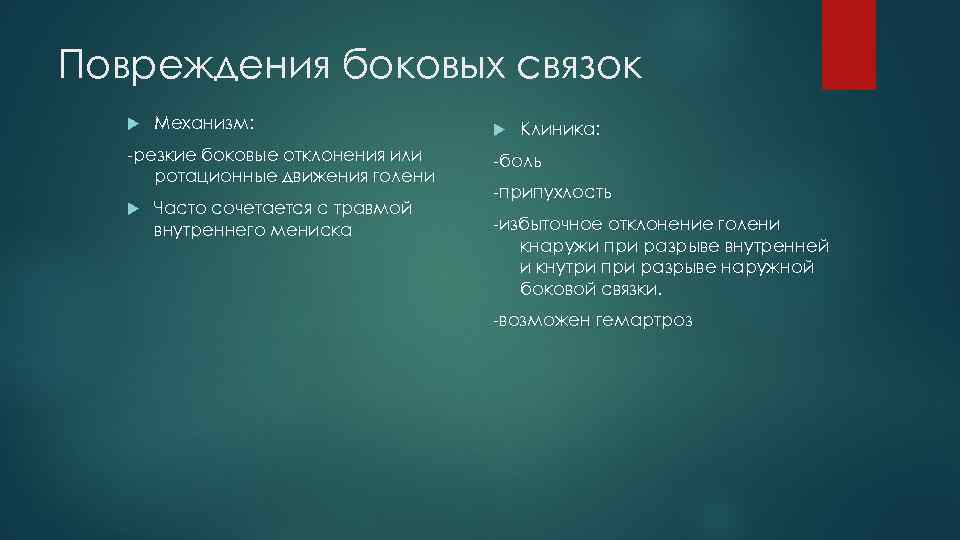 Повреждения боковых связок

Механизм:

-резкие боковые отклонения или ротационные движения голени

Часто сочетается с травмой внутреннего мениска

Клиника:

-боль

-припухлость

-избыточное отклонение голени кнаружи при разрыве внутренней и кнутри при разрыве наружной боковой связки.

-возможен гемартроз